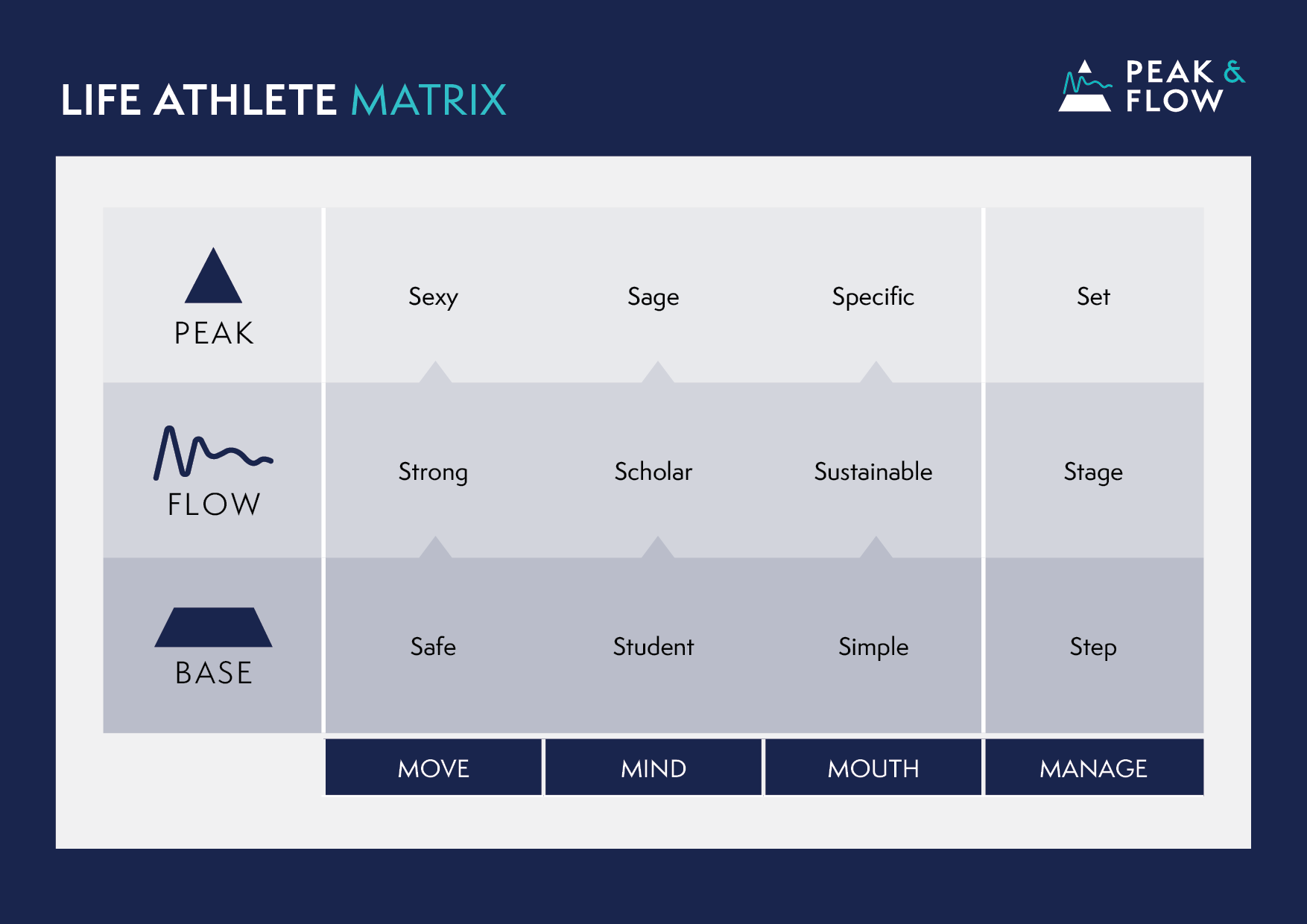 LIFE ATHLETE MATRIX

PEAK & FLOW

| | | | | |
|---|---|---|---|---|
| PEAK | Sexy | Sage | Specific | Set |
| FLOW | Strong | Scholar | Sustainable | Stage |
| BASE | Safe | Student | Simple | Step |
| | MOVE | MIND | MOUTH | MANAGE |